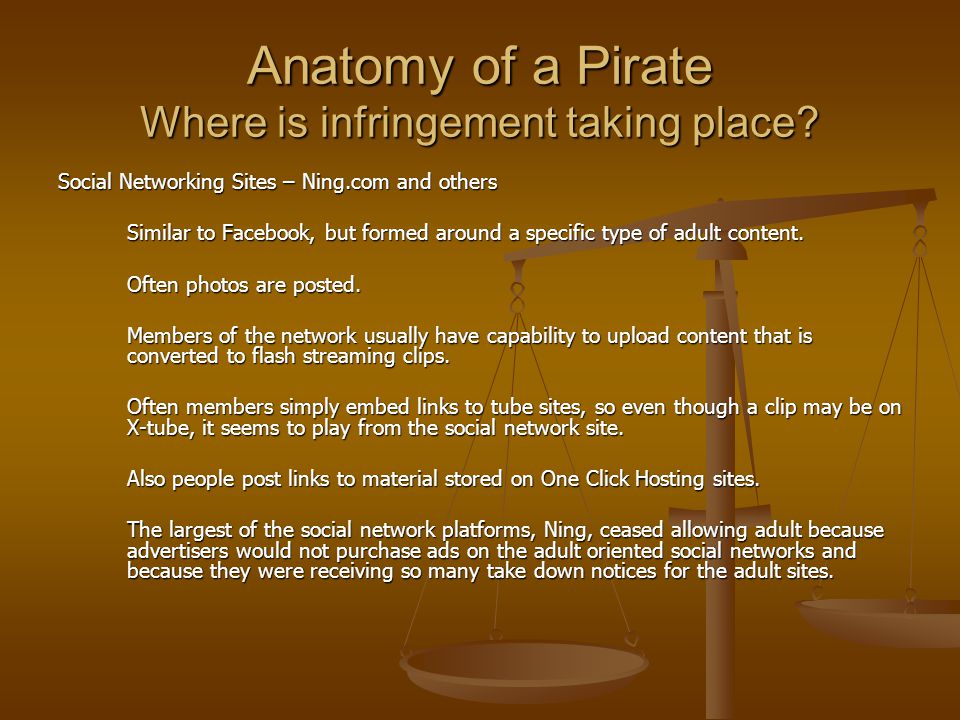 Anatomy of a Pirate
Where is infringement taking place?

Social Networking Sites – Ning.com and others

Similar to Facebook, but formed around a specific type of adult content.

Often photos are posted.

Members of the network usually have capability to upload content that is converted to flash streaming clips.

Often members simply embed links to tube sites, so even though a clip may be on X-tube, it seems to play from the social network site.

Also people post links to material stored on One Click Hosting sites.

The largest of the social network platforms, Ning, ceased allowing adult because advertisers would not purchase ads on the adult oriented social networks and because they were receiving so many take down notices for the adult sites.